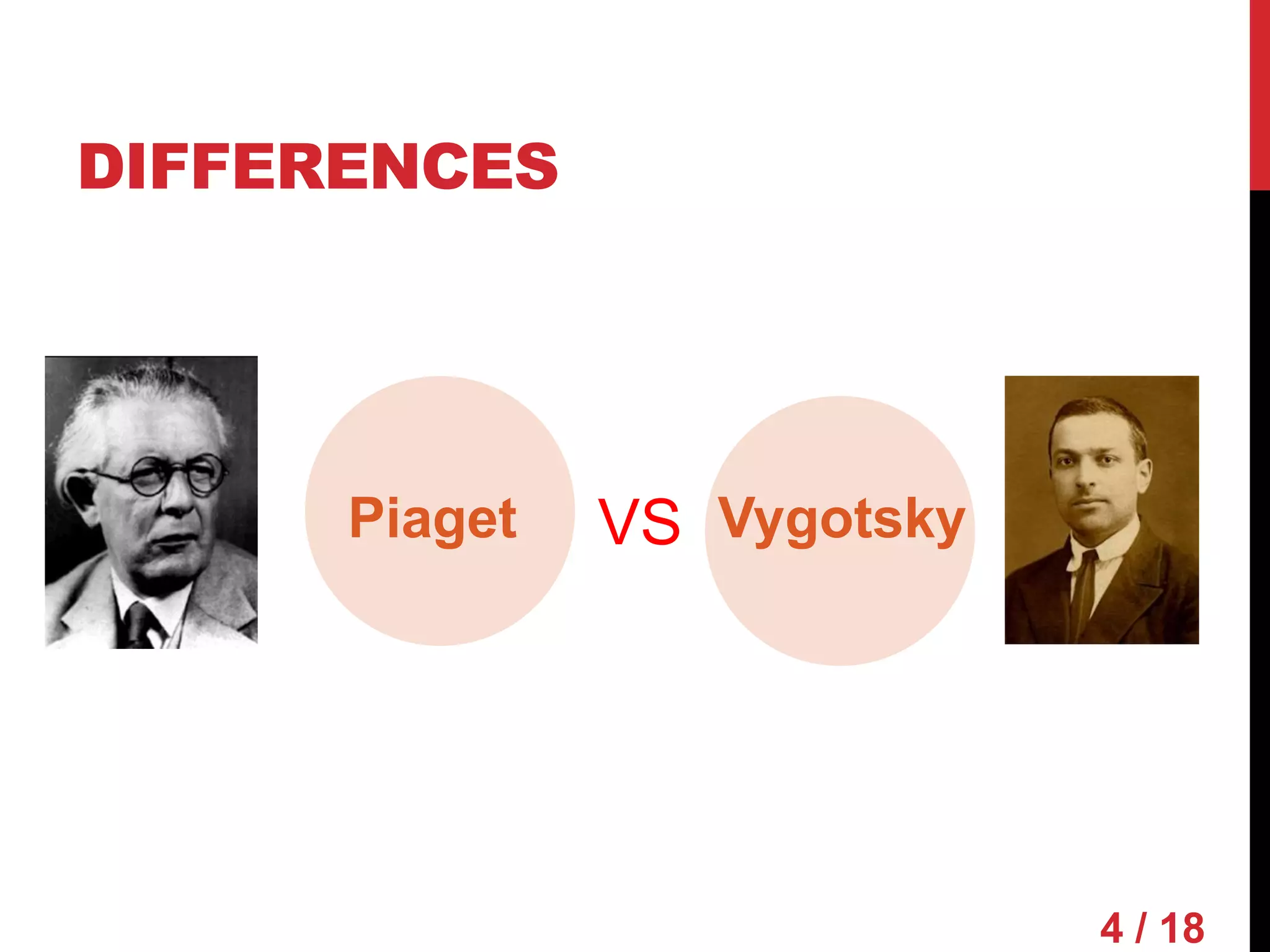 DIFFERENCES

Piaget VS Vygotsky

4 / 18